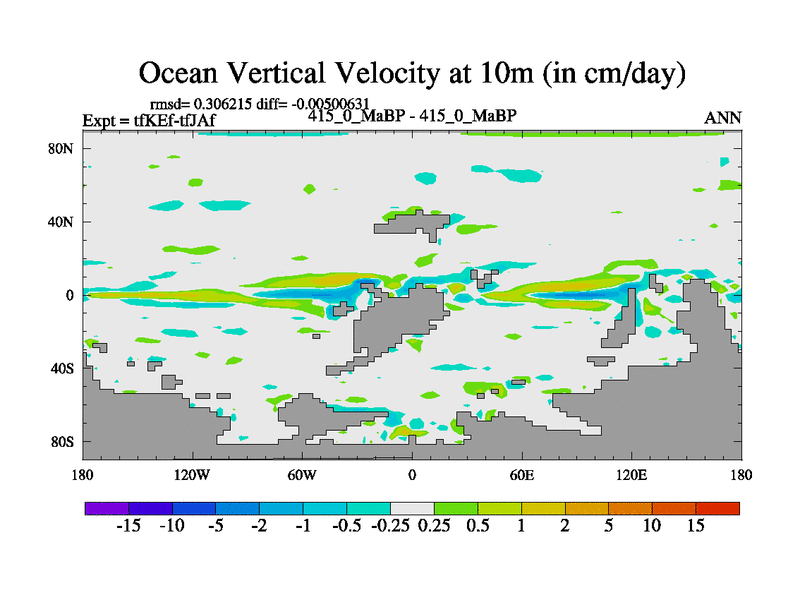 Ocean Vertical Velocity at 10m (in cm/day)

rmsd= 0.306215 diff= -0.00500631

Expt = tfKEf-tfJAf

415_0_MaBP - 415_0_MaBP

ANN

80N

40N

0

40S

80S

180

120W

60W

0

60E

120E

180

-15 -10 -5 -2 -1 -0.5 -0.25 0.25 0.5 1 2 5 10 15